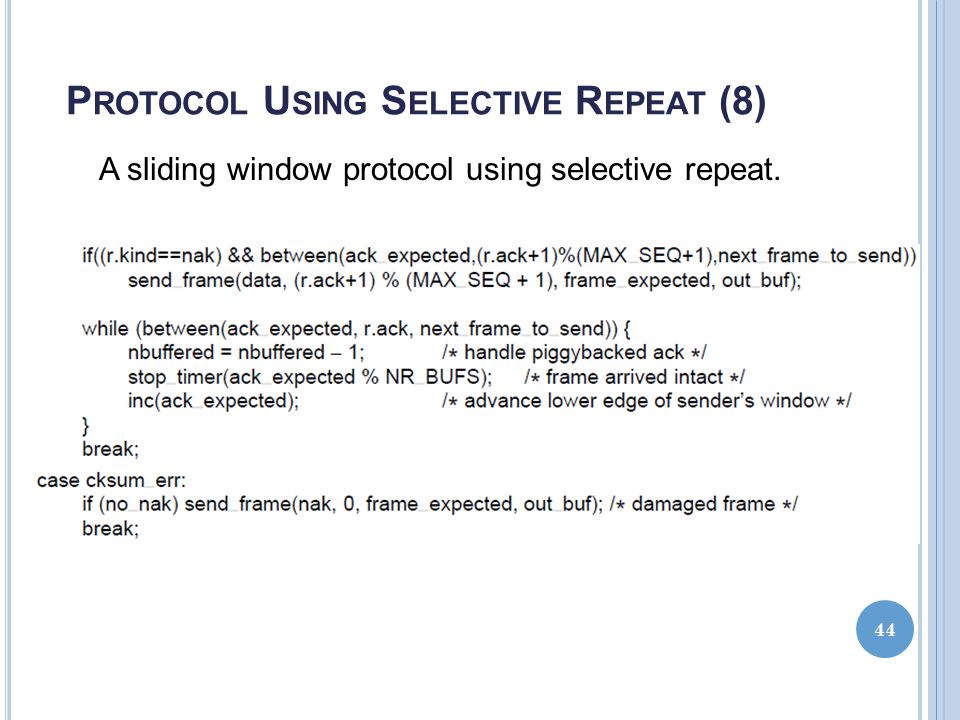 PROTOCOL USING SELECTIVE REPEAT (8)

A sliding window protocol using selective repeat.

if((r.kind==nak) && between(ack_expected,(r.ack+1)%(MAX_SEQ+1),next_frame_to_send))
send_frame(data, (r.ack+1) % (MAX_SEQ + 1), frame_expected, out_buf);

while (between(ack_expected, r.ack, next_frame_to_send)) {
nbuffered = nbuffered – 1; /* handle piggybacked ack */
stop_timer(ack_expected % NR_BUFS); /* frame arrived intact */
inc(ack_expected); /* advance lower edge of sender's window */
}
break;
case cksum_err:
if (no_nak) send_frame(nak, 0, frame_expected, out_buf); /* damaged frame */
break;

44